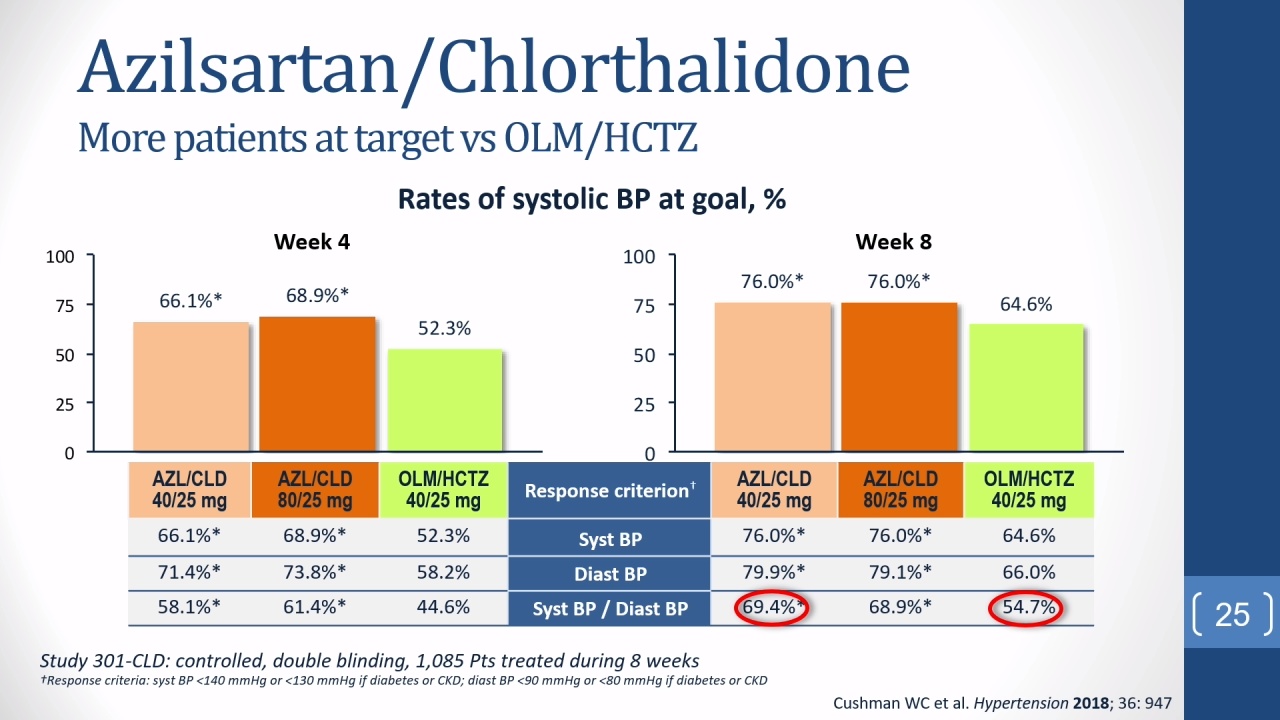 Azilsartan/Chlorthalidone
More patients at target vs OLM/HCTZ

Rates of systolic BP at goal, %

Week 4

100
75
50
25
0

66.1%*
68.9%*
52.3%

Week 8

100
75
50
25
0

76.0%*
76.0%*
64.6%

| AZL/CLD 40/25 mg | AZL/CLD 80/25 mg | OLM/HCTZ 40/25 mg | Response criterion† | AZL/CLD 40/25 mg | AZL/CLD 80/25 mg | OLM/HCTZ 40/25 mg |
|---|---|---|---|---|---|---|
| 66.1%* | 68.9%* | 52.3% | Syst BP | 76.0%* | 76.0%* | 64.6% |
| 71.4%* | 73.8%* | 58.2% | Diast BP | 79.9%* | 79.1%* | 66.0% |
| 58.1%* | 61.4%* | 44.6% | Syst BP / Diast BP | 69.4%* | 68.9%* | 54.7% |

25

Study 301-CLD: controlled, double blinding, 1,085 Pts treated during 8 weeks
†Response criteria: syst BP <140 mmHg or <130 mmHg if diabetes or CKD; diast BP <90 mmHg or <80 mmHg if diabetes or CKD

Cushman WC et al. Hypertension 2018; 36: 947